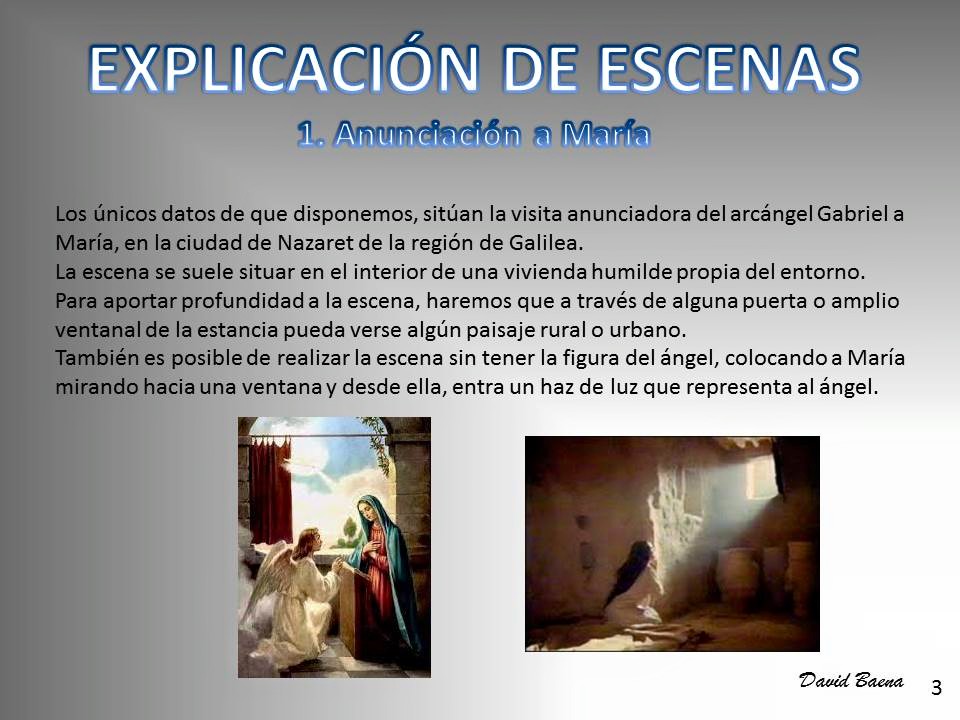 EXPLICACIÓN DE ESCENAS

1. Anunciación a María

Los únicos datos de que disponemos, sitúan la visita anunciadora del arcángel Gabriel a María, en la ciudad de Nazaret de la región de Galilea.
La escena se suele situar en el interior de una vivienda humilde propia del entorno.
Para aportar profundidad a la escena, haremos que a través de alguna puerta o amplio ventanal de la estancia pueda verse algún paisaje rural o urbano.
También es posible de realizar la escena sin tener la figura del ángel, colocando a María mirando hacia una ventana y desde ella, entra un haz de luz que representa al ángel.

David Baena

3